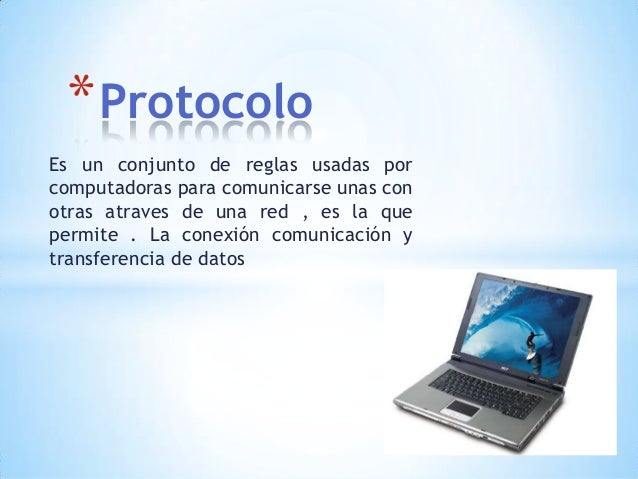 *Protocolo

Es un conjunto de reglas usadas por computadoras para comunicarse unas con otras atraves de una red , es la que permite . La conexión comunicación y transferencia de datos